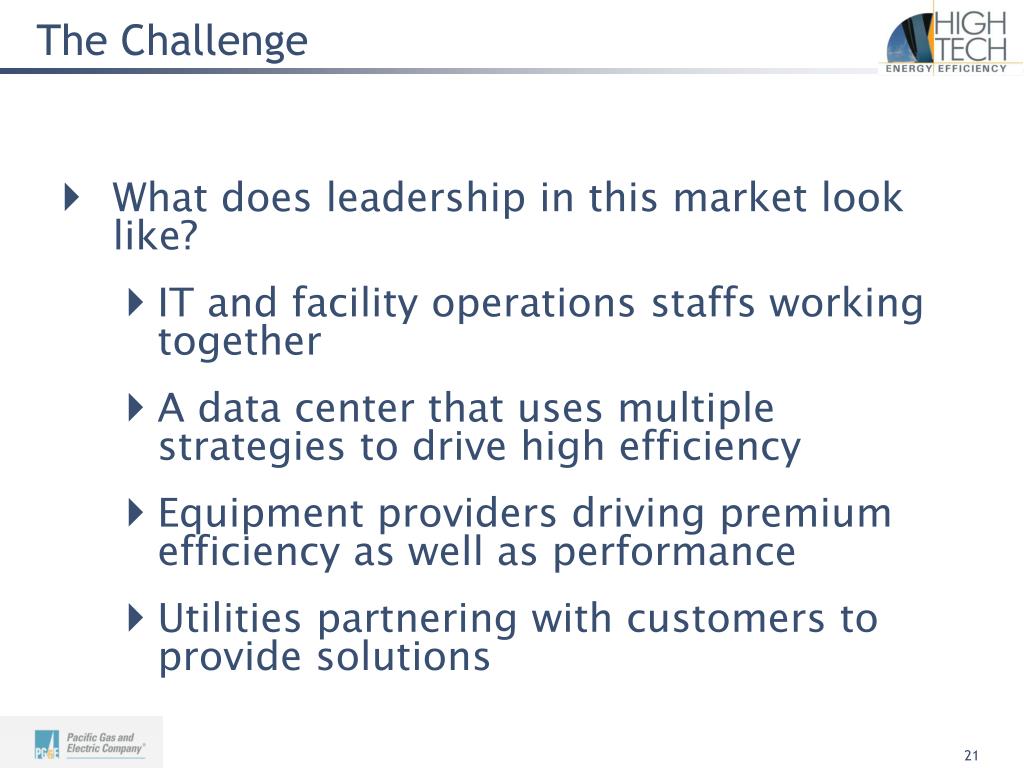 The Challenge

HIGH TECH
ENERGY EFFICIENCY

What does leadership in this market look like?

IT and facility operations staffs working together

A data center that uses multiple strategies to drive high efficiency

Equipment providers driving premium efficiency as well as performance

Utilities partnering with customers to provide solutions

PG&E Pacific Gas and Electric Company®

21